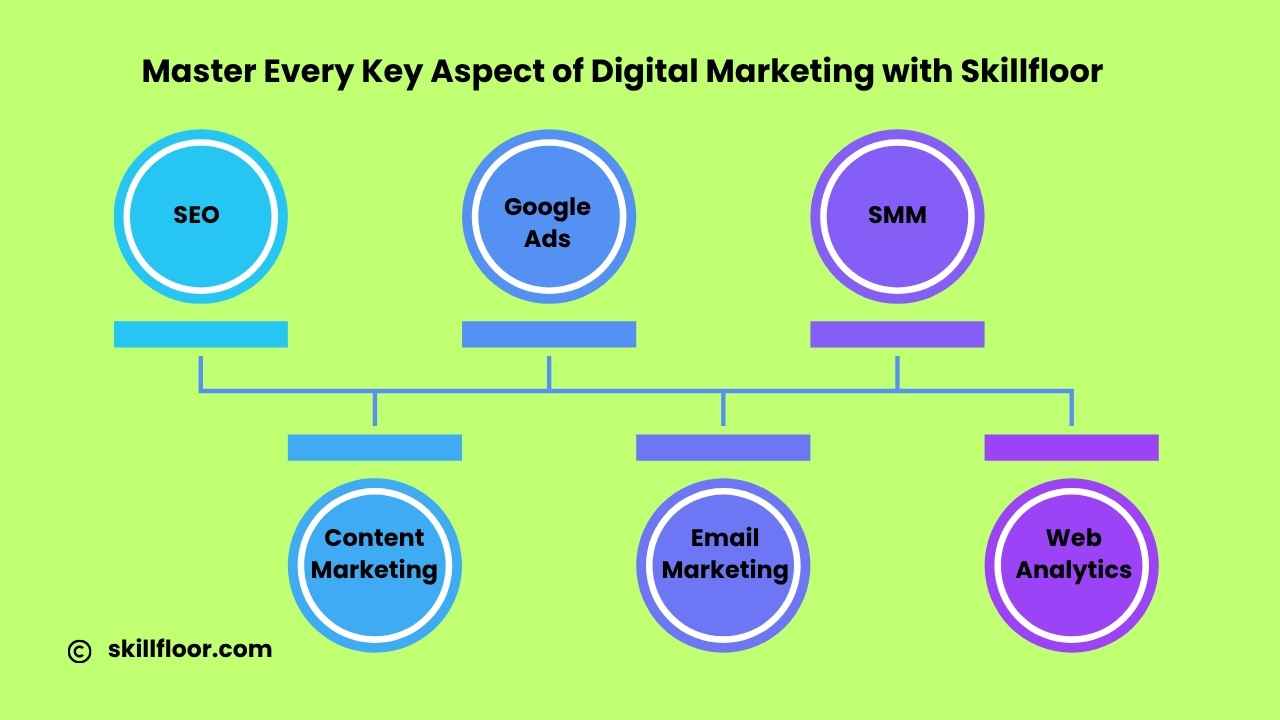 Master Every Key Aspect of Digital Marketing with Skillfloor

SEO

Google Ads

SMM

Content Marketing

Email Marketing

Web Analytics

© skillfloor.com